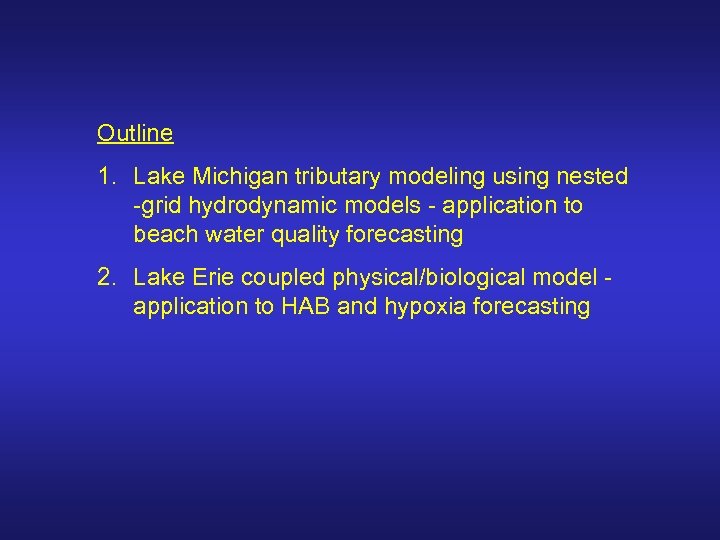 Outline

1. Lake Michigan tributary modeling using nested -grid hydrodynamic models - application to beach water quality forecasting

2. Lake Erie coupled physical/biological model - application to HAB and hypoxia forecasting